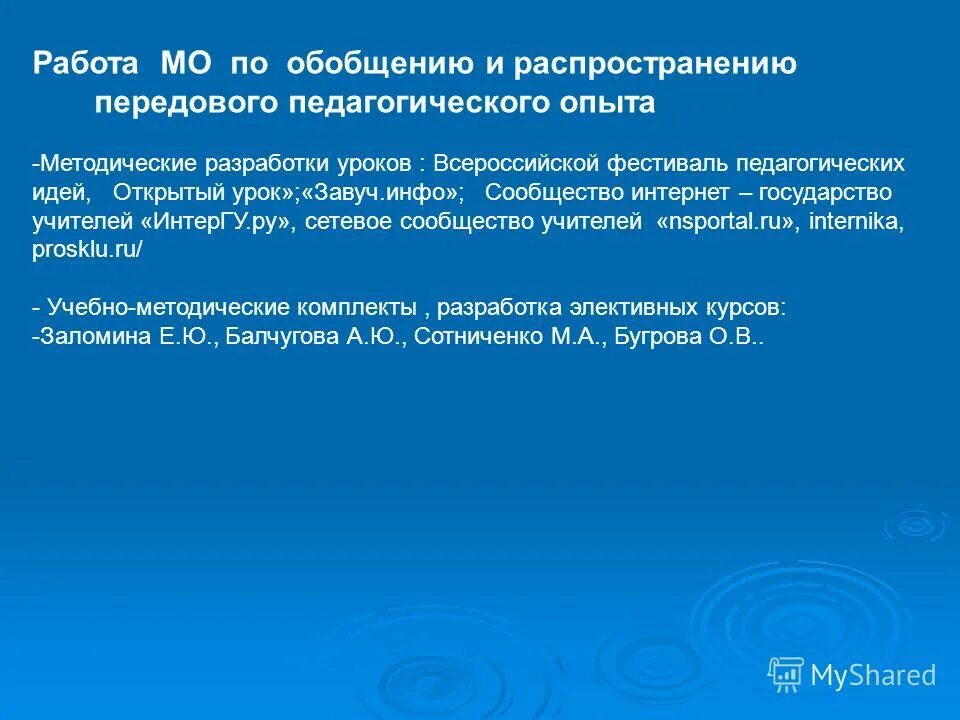 Работа МО по обобщению и распространению передового педагогического опыта

-Методические разработки уроков : Всероссийской фестиваль педагогических идей, Открытый урок»;«Завуч.инфо»; Сообщество интернет – государство учителей «ИнтерГУ.ру», сетевое сообщество учителей «nsportal.ru», internika, prosklu.ru/

- Учебно-методические комплекты , разработка элективных курсов:
-Заломина Е.Ю., Балчугова А.Ю., Сотниченко М.А., Бугрова О.В..

MyShared